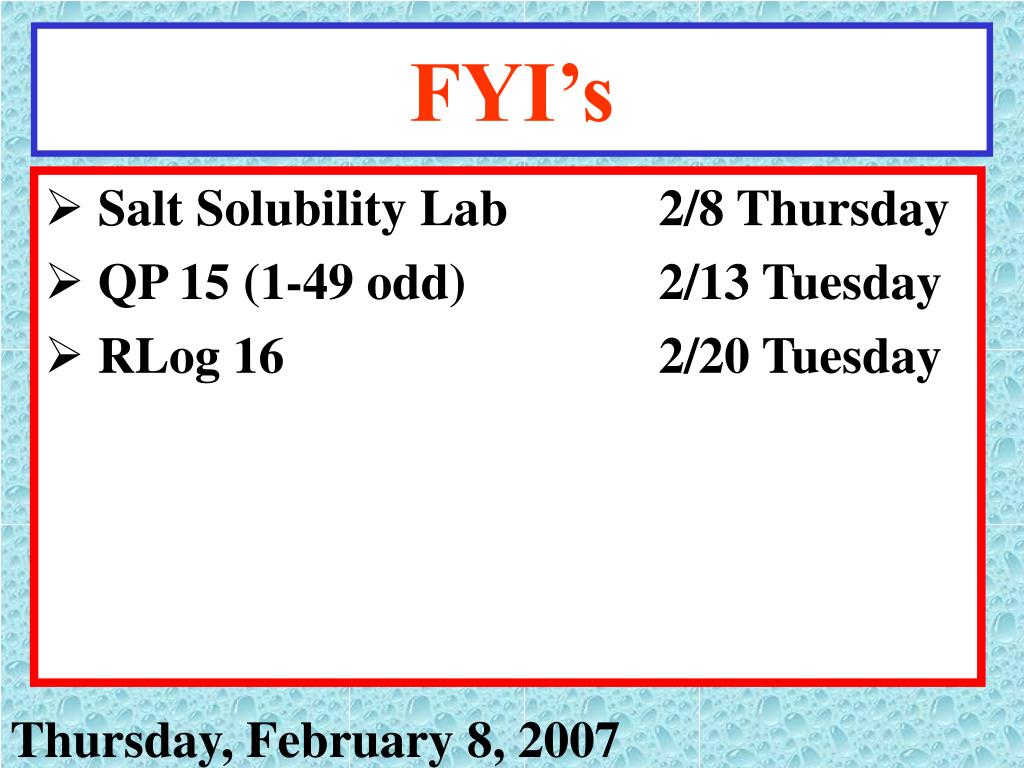 FYI’s

➢ Salt Solubility Lab 2/8 Thursday
➢ QP 15 (1-49 odd) 2/13 Tuesday
➢ RLog 16 2/20 Tuesday

Thursday, February 8, 2007